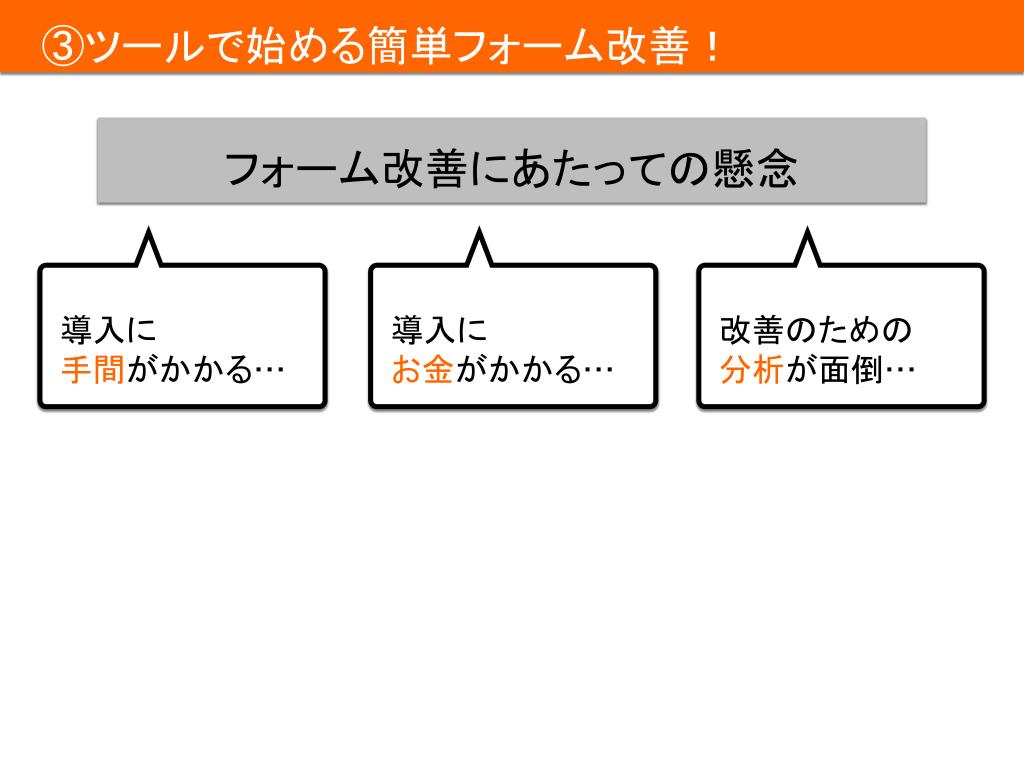 ③ツールで始める簡単フォーム改善！

フォーム改善にあたっての懸念

導入に
手間がかかる…

導入に
お金がかかる…

改善のための
分析が面倒…